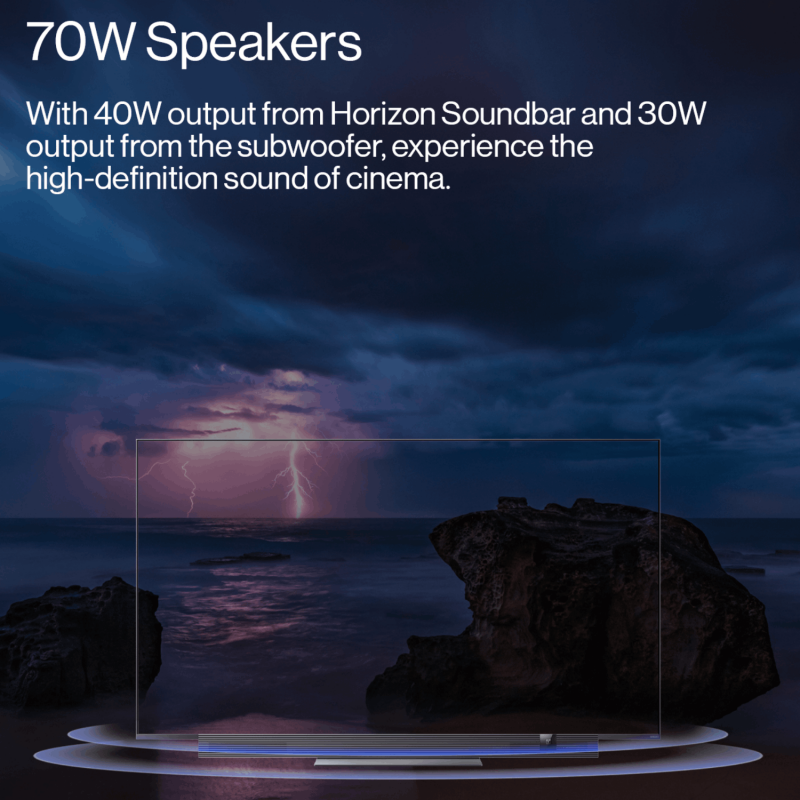 70W Speakers

With 40W output from Horizon Soundbar and 30W output from the subwoofer, experience the high-definition sound of cinema.